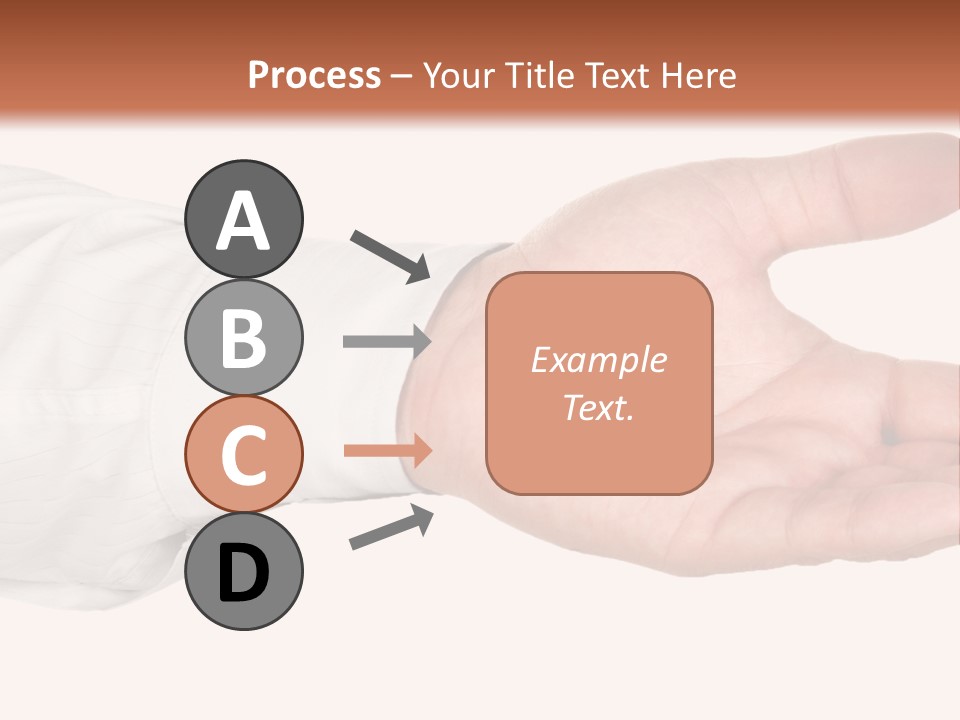 Process – Your Title Text Here

A

B

C

D

Example Text.